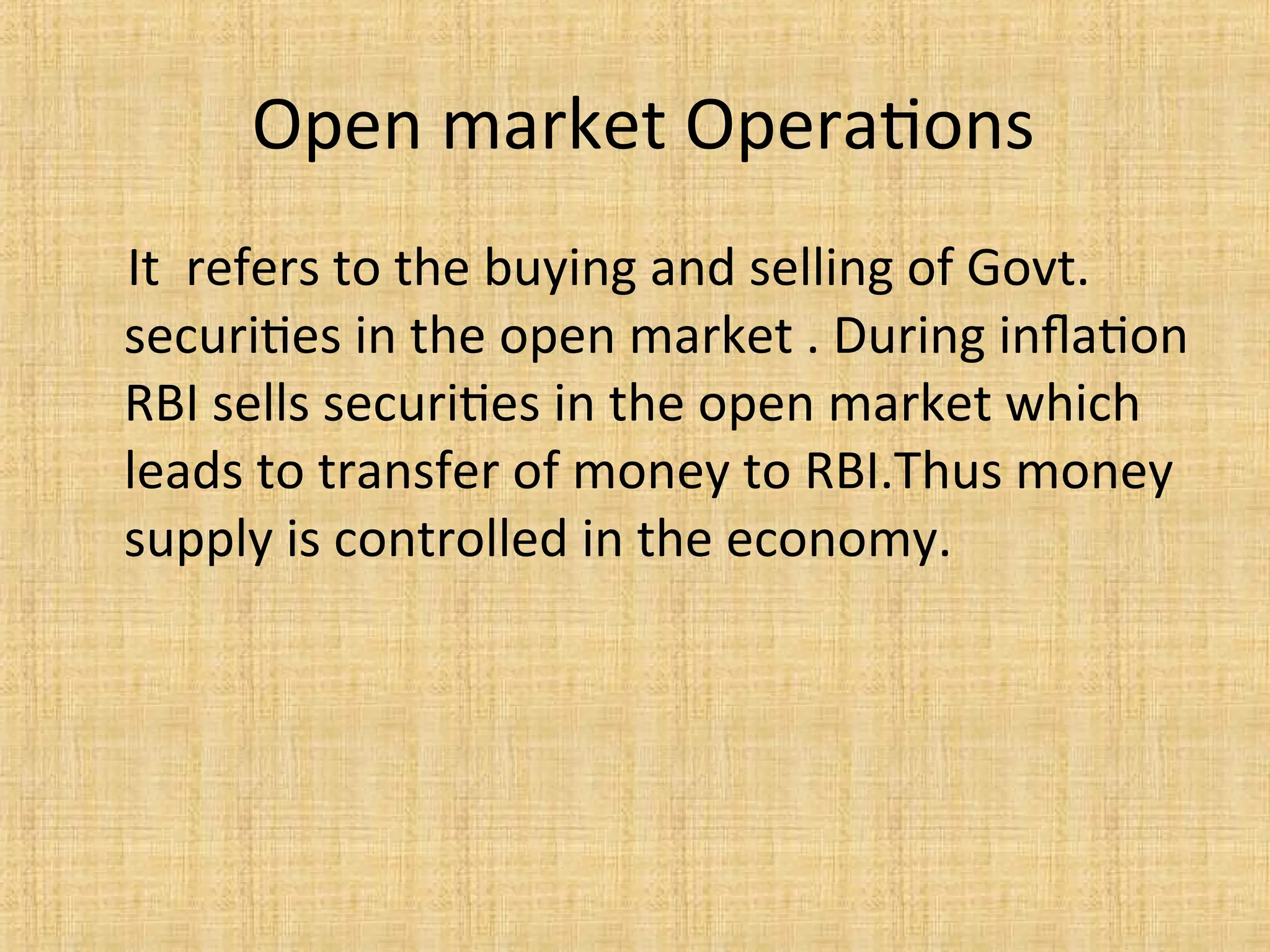 Open market Operations

It refers to the buying and selling of Govt. securities in the open market . During inflation RBI sells securities in the open market which leads to transfer of money to RBI.Thus money supply is controlled in the economy.